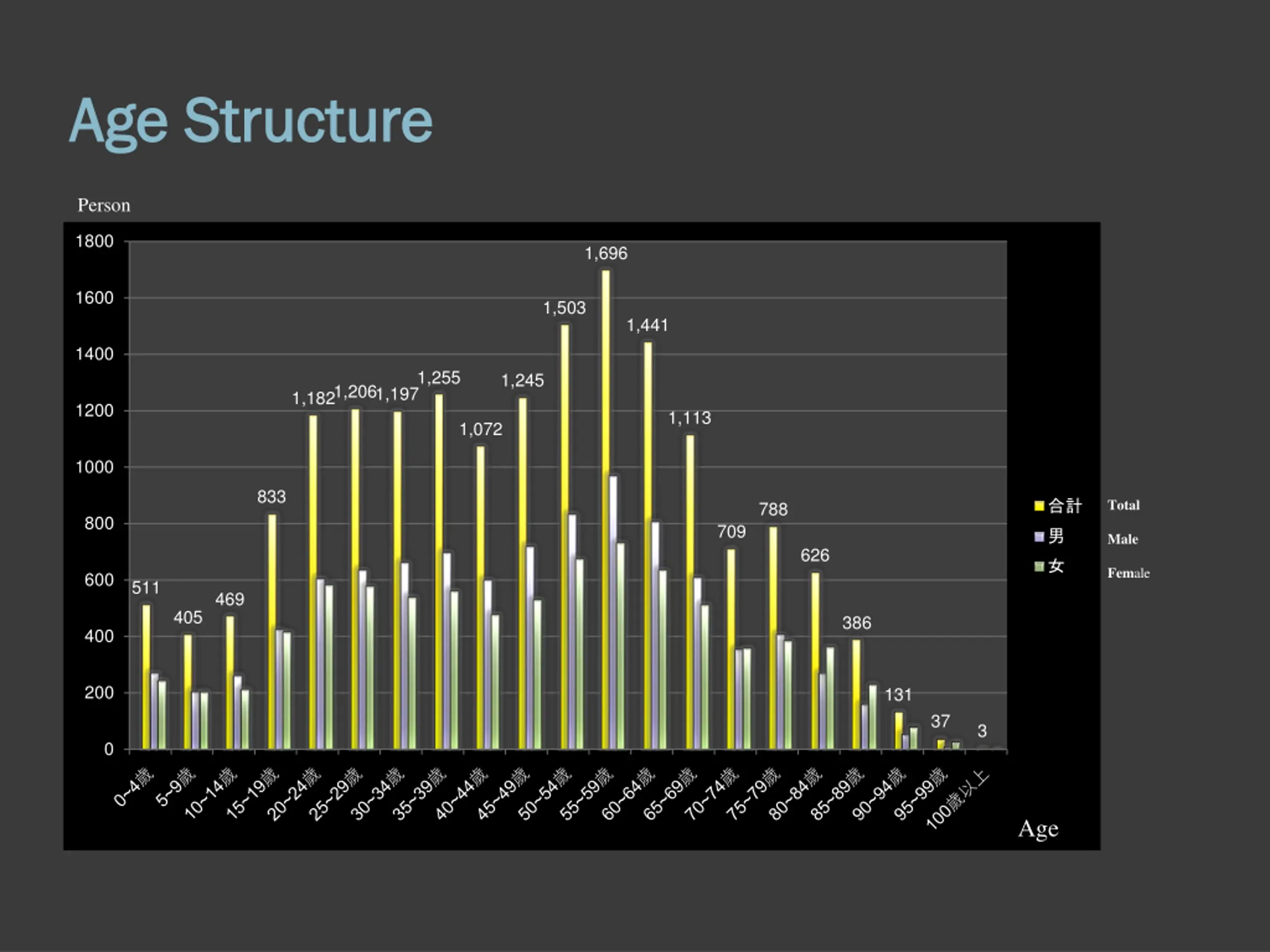 Age Structure

Person

1800
1600
1400
1200
1000
800
600
400
200
0

511
405
469
833
1,182
1,206
1,197
1,255
1,072
1,245
1,503
1,696
1,441
1,113
709
788
626
386
131
37
3

0~4歳
5~9歳
10~14歳
15~19歳
20~24歳
25~29歳
30~34歳
35~39歳
40~44歳
45~49歳
50~54歳
55~59歳
60~64歳
65~69歳
70~74歳
75~79歳
80~84歳
85~89歳
90~94歳
95~99歳
100歳以上

Age

合計 Total
男 Male
女 Female